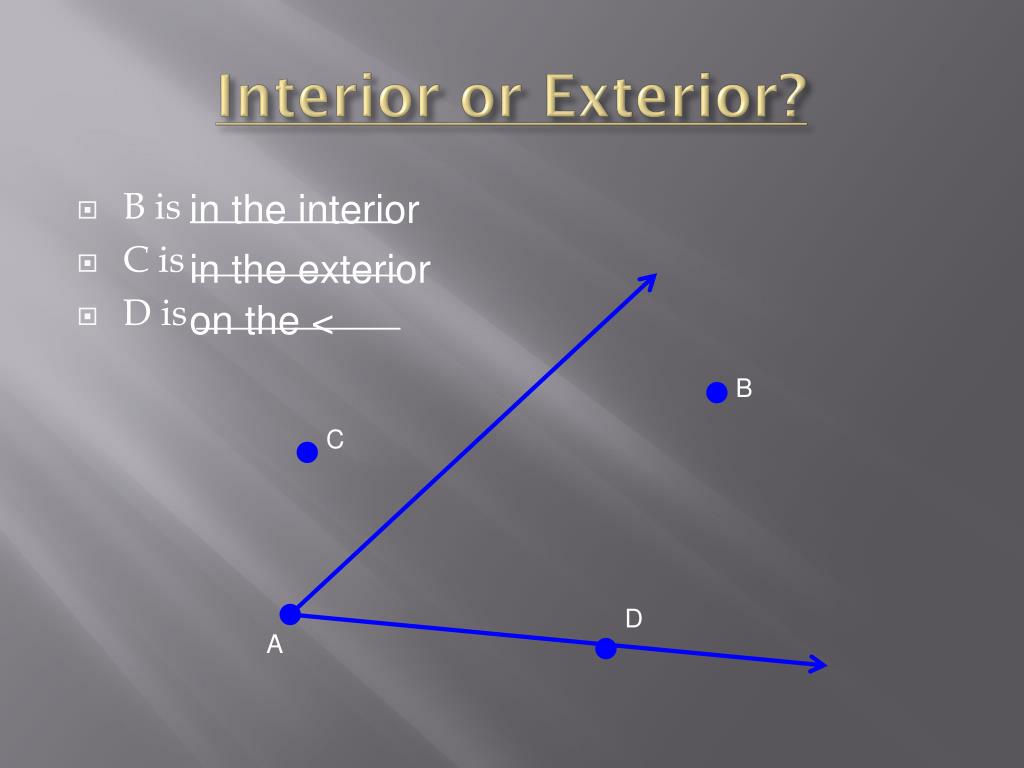 Interior or Exterior?

B is in the interior

C is in the exterior

D is on the <

B

C

D

A